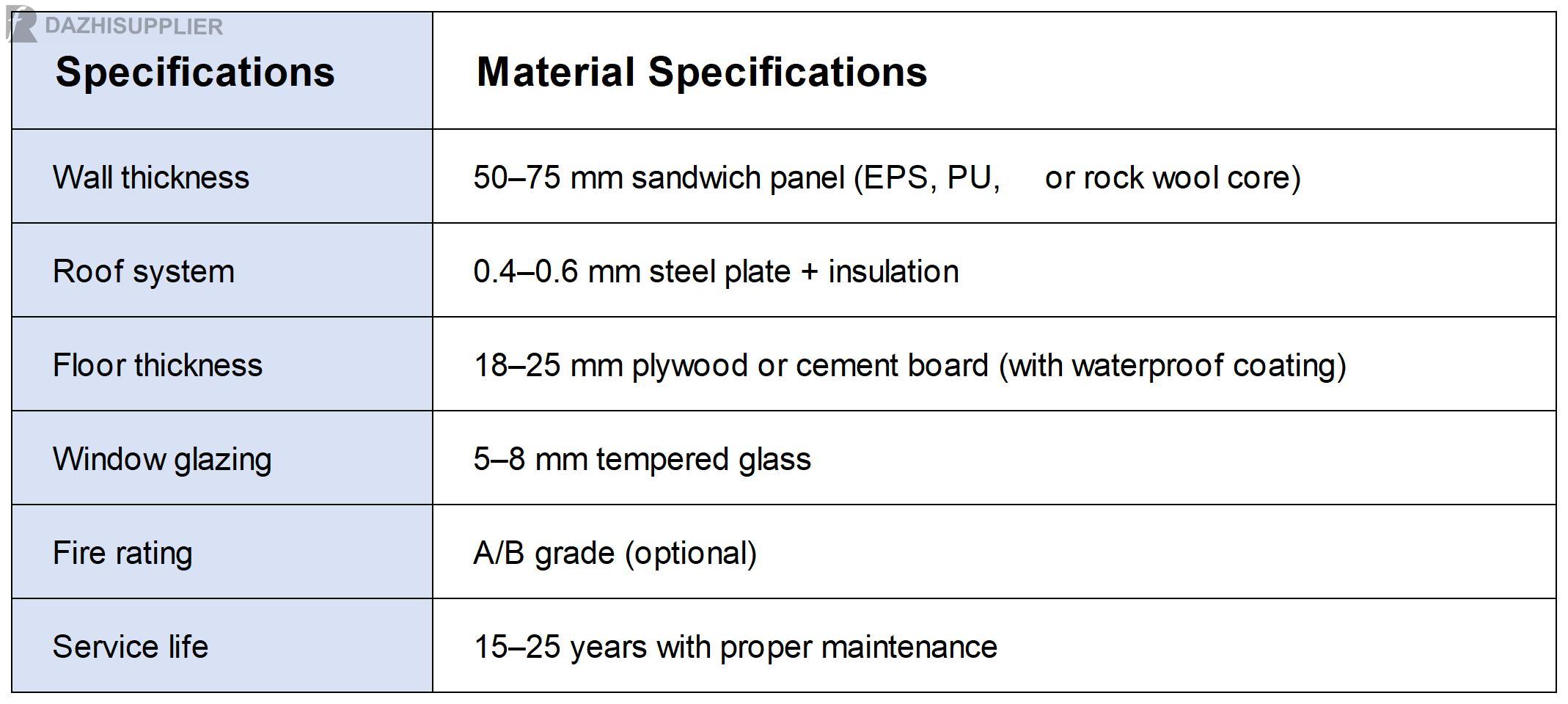 DAZHISUPPLIER

| Specifications | Material Specifications |
|---|---|
| Wall thickness | 50–75 mm sandwich panel (EPS, PU, or rock wool core) |
| Roof system | 0.4–0.6 mm steel plate + insulation |
| Floor thickness | 18–25 mm plywood or cement board (with waterproof coating) |
| Window glazing | 5–8 mm tempered glass |
| Fire rating | A/B grade (optional) |
| Service life | 15–25 years with proper maintenance |